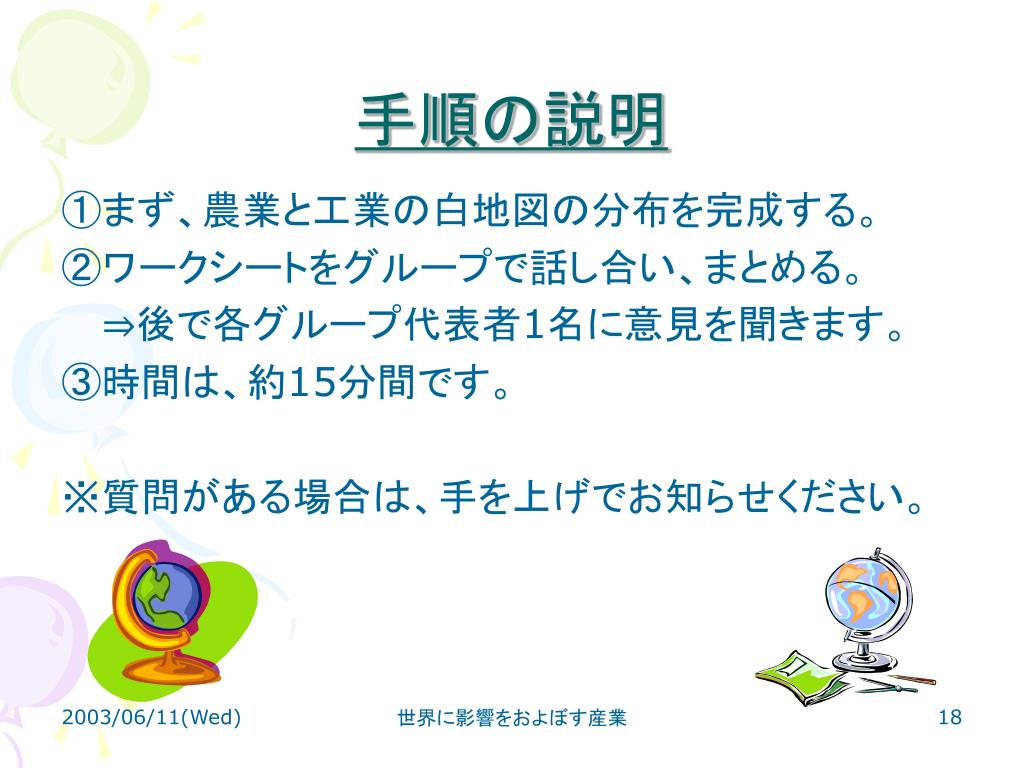 手順の説明

①まず、農業と工業の白地図の分布を完成する。
②ワークシートをグループで話し合い、まとめる。
⇒後で各グループ代表者1名に意見を聞きます。
③時間は、約15分間です。

※質問がある場合は、手を上げでお知らせください。

2003/06/11(Wed)

世界に影響をおよぼす産業

18